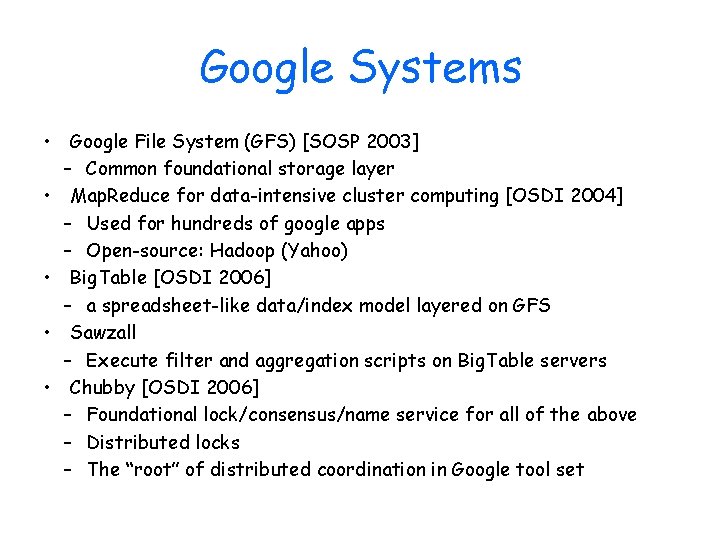 Google Systems

• Google File System (GFS) [SOSP 2003]
  – Common foundational storage layer
• MapReduce for data-intensive cluster computing [OSDI 2004]
  – Used for hundreds of google apps
  – Open-source: Hadoop (Yahoo)
• BigTable [OSDI 2006]
  – a spreadsheet-like data/index model layered on GFS
• Sawzall
  – Execute filter and aggregation scripts on BigTable servers
• Chubby [OSDI 2006]
  – Foundational lock/consensus/name service for all of the above
  – Distributed locks
  – The “root” of distributed coordination in Google tool set